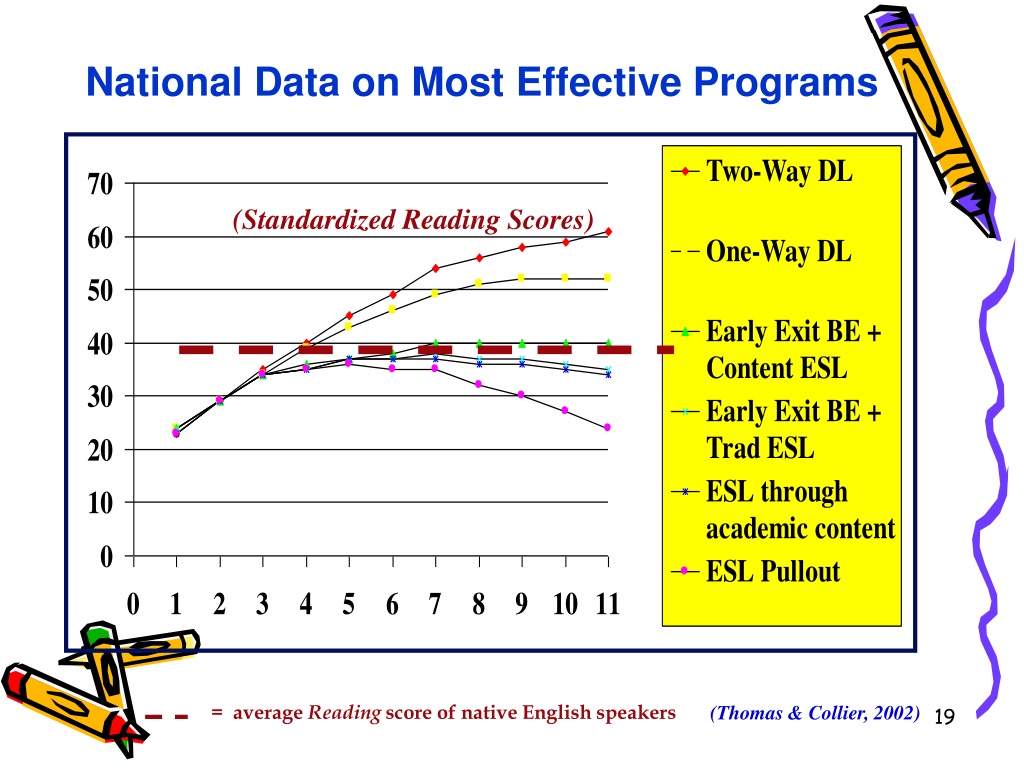 National Data on Most Effective Programs

(Standardized Reading Scores)

70
60
50
40
30
20
10
0

0 1 2 3 4 5 6 7 8 9 10 11

Two-Way DL
One-Way DL
Early Exit BE + Content ESL
Early Exit BE + Trad ESL
ESL through academic content
ESL Pullout

= average Reading score of native English speakers

(Thomas & Collier, 2002)

19